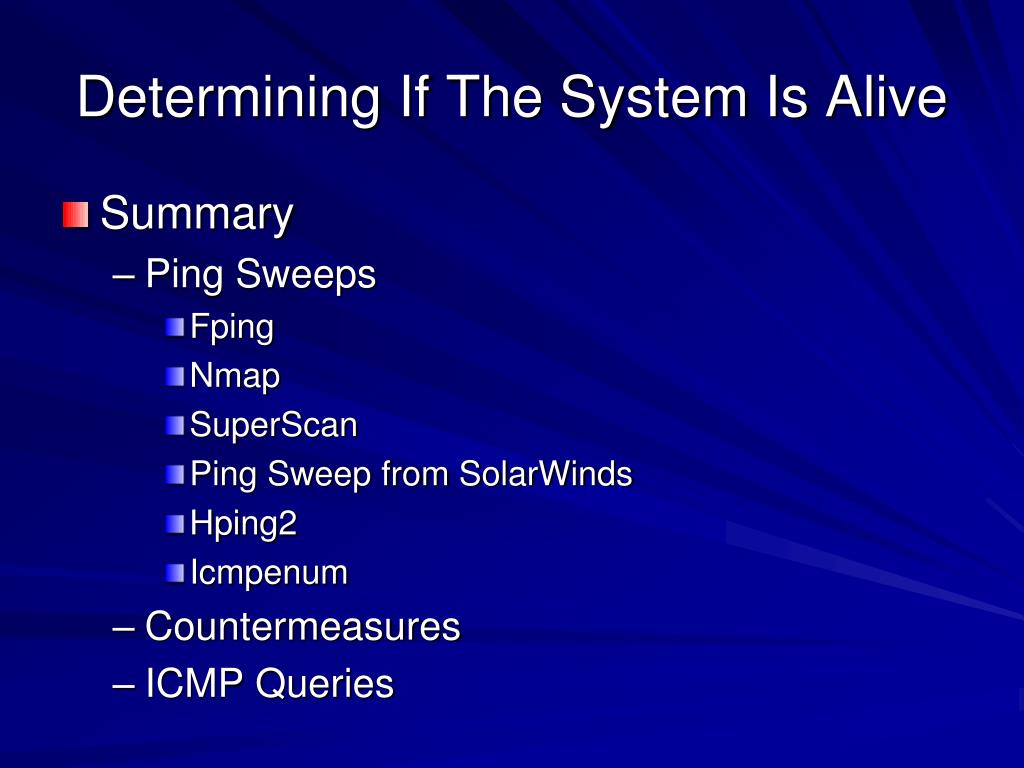 Determining If The System Is Alive

Summary
– Ping Sweeps
Fping
Nmap
SuperScan
Ping Sweep from SolarWinds
Hping2
Icmpenum
– Countermeasures
– ICMP Queries